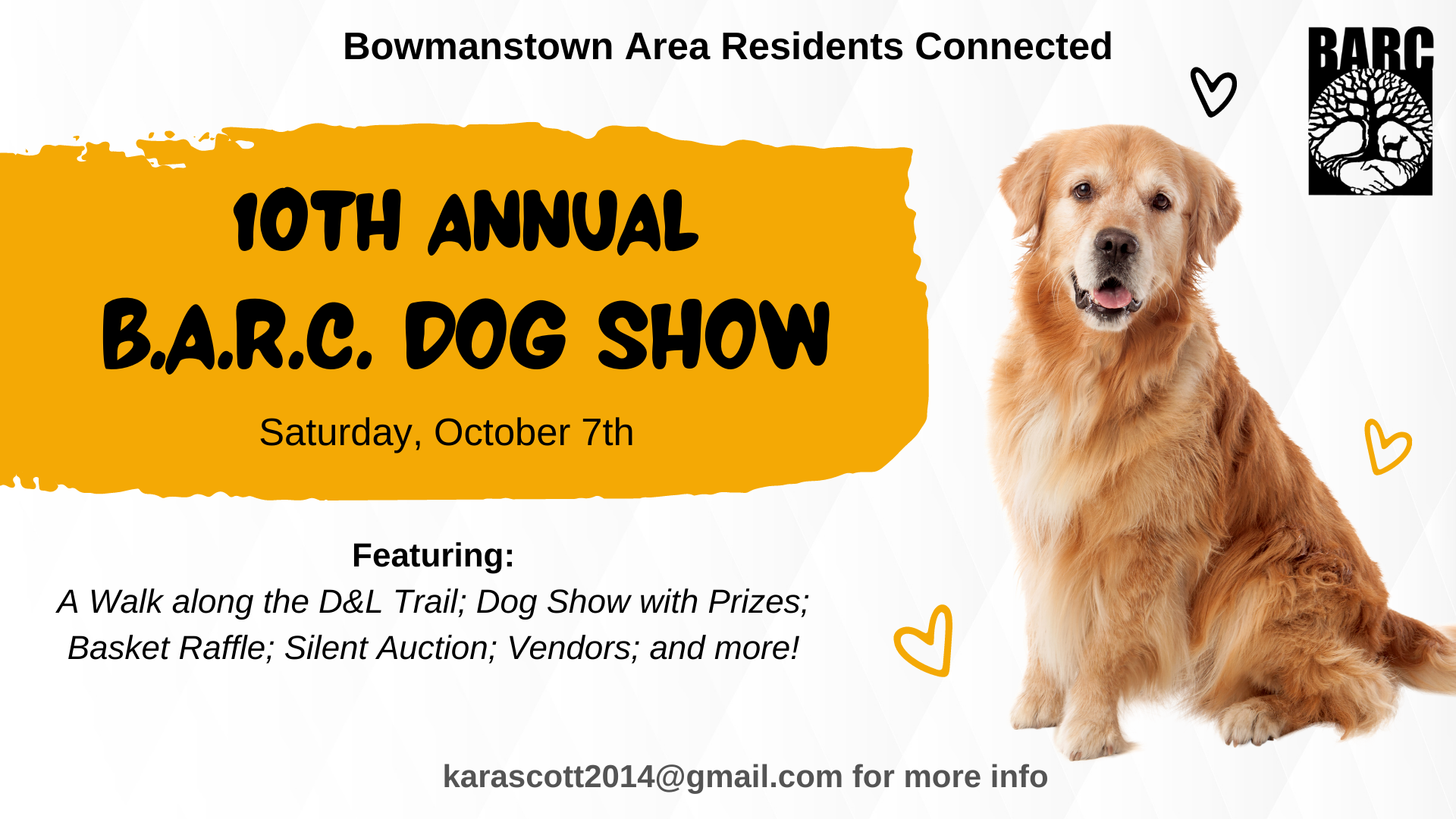 Bowmanstown Area Residents Connected

BARC

10TH ANNUAL
B.A.R.C. DOG SHOW

Saturday, October 7th

Featuring:
A Walk along the D&L Trail; Dog Show with Prizes; Basket Raffle; Silent Auction; Vendors; and more!

karascott2014@gmail.com for more info